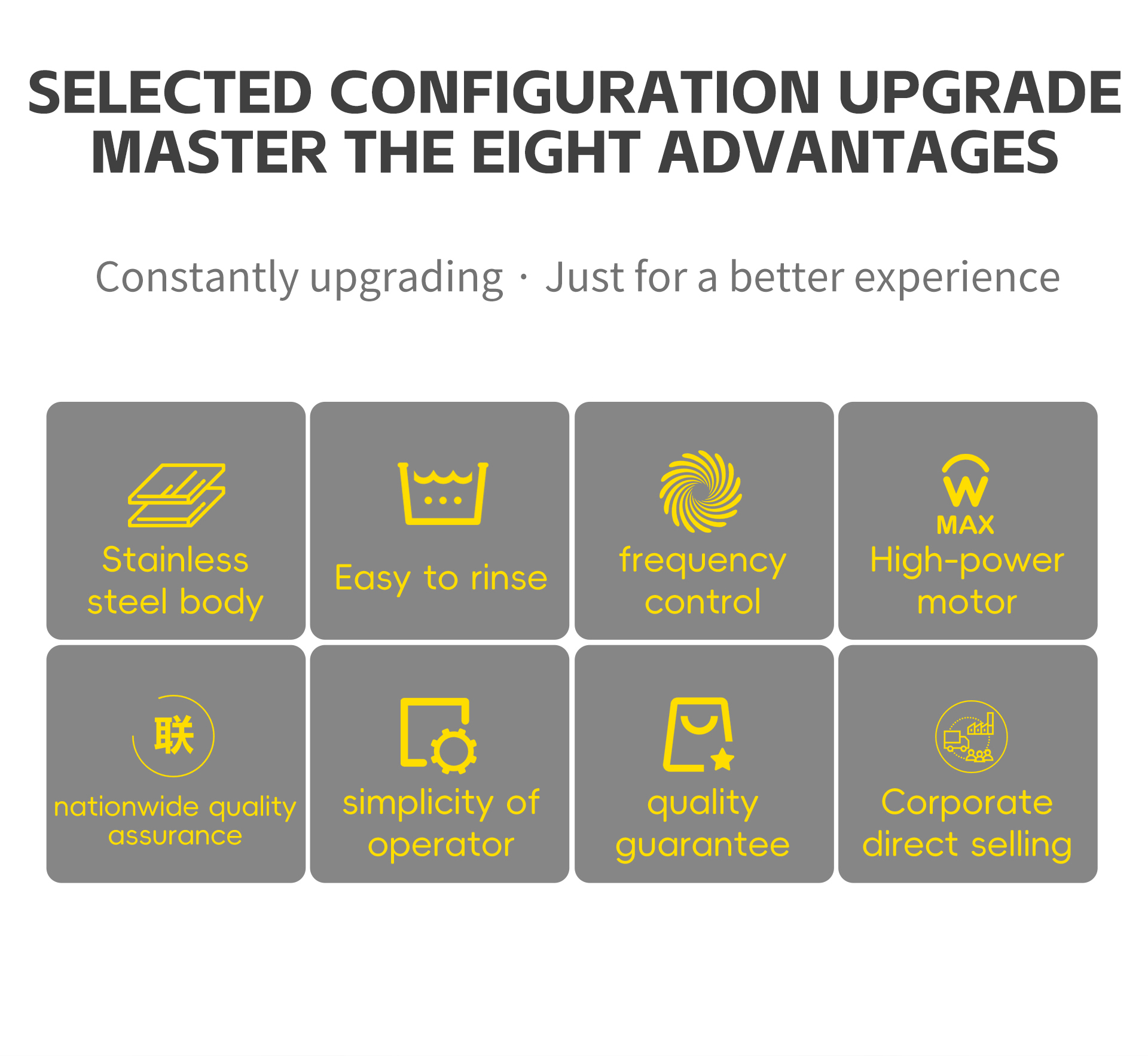 SELECTED CONFIGURATION UPGRADE
MASTER THE EIGHT ADVANTAGES

Constantly upgrading · Just for a better experience

Stainless steel body

Easy to rinse

frequency control

W
MAX
High-power motor

联
nationwide quality assurance

simplicity of operator

quality guarantee

Corporate direct selling